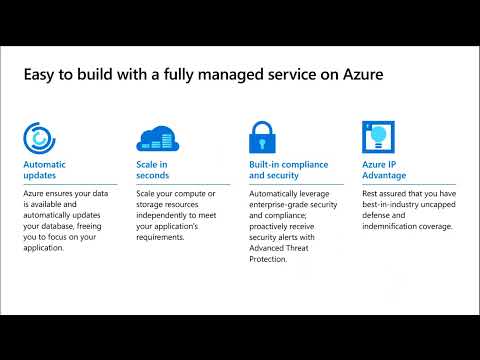 Easy to build with a fully managed service on Azure

Automatic updates

Azure ensures your data is available and automatically updates your database, freeing you to focus on your application.

Scale in seconds

Scale your compute or storage resources independently to meet your application's requirements.

Built-in compliance and security

Automatically leverage enterprise-grade security and compliance; proactively receive security alerts with Advanced Threat Protection.

Azure IP Advantage

Rest assured that you have best-in-industry uncapped defense and indemnification coverage.